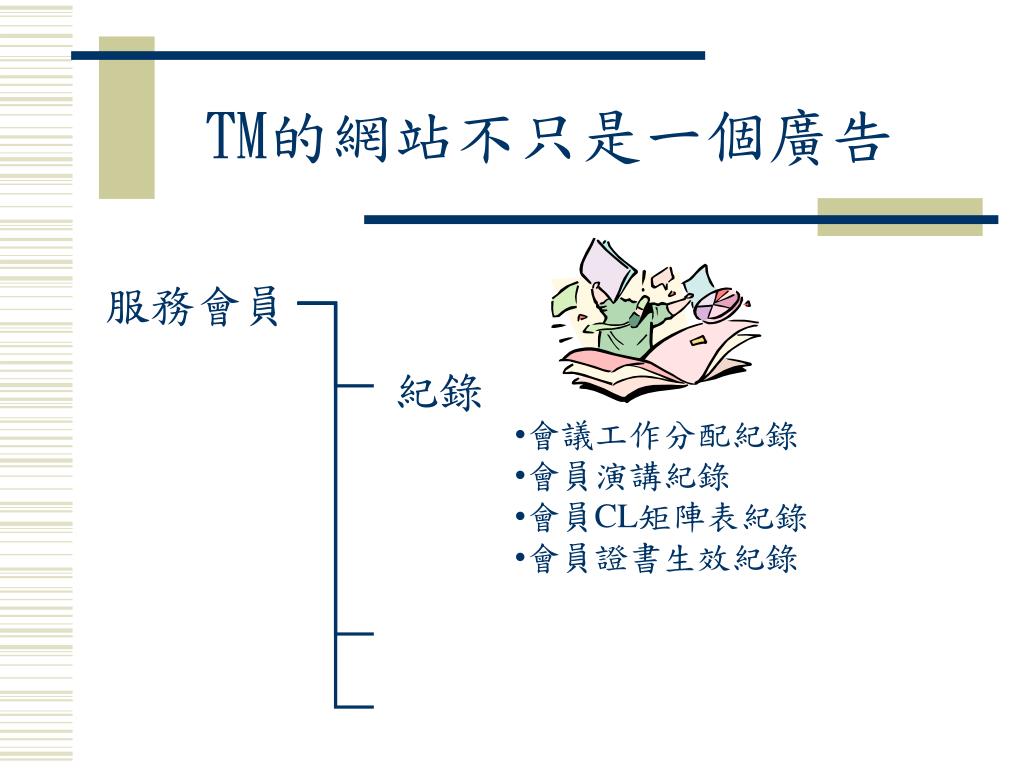 TM的網站不只是一個廣告

服務會員

紀錄

•會議工作分配紀錄
•會員演講紀錄
•會員CL矩陣表紀錄
•會員證書生效紀錄